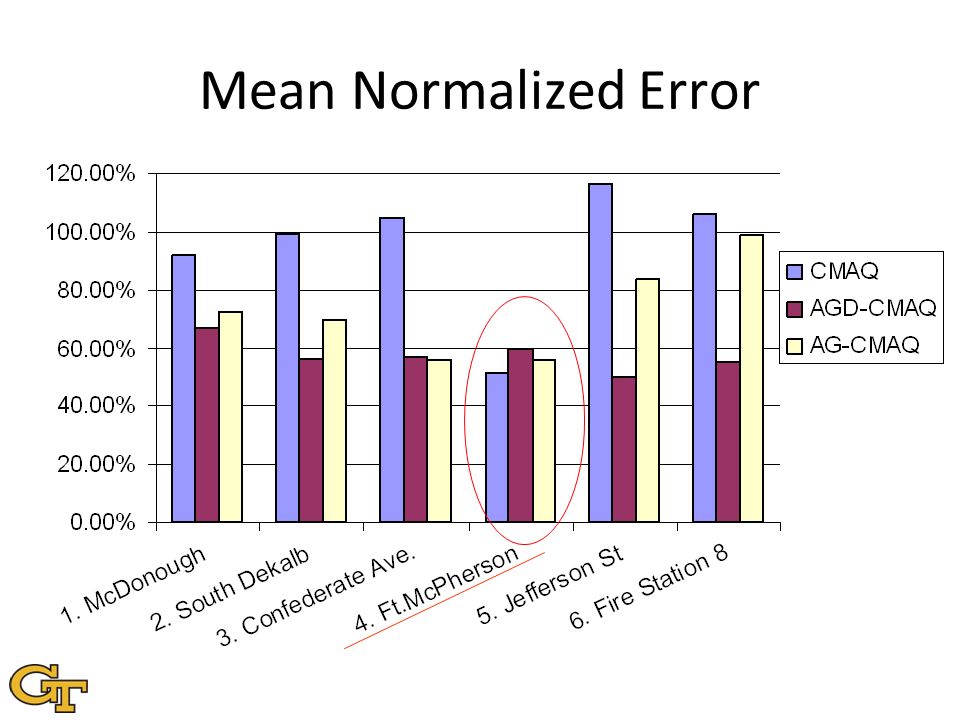 Mean Normalized Error

120.00%
100.00%
80.00%
60.00%
40.00%
20.00%
0.00%

1. McDonough
2. South Dekalb
3. Confederate Ave.
4. Ft.McPherson
5. Jefferson St
6. Fire Station 8

CMAQ
AGD-CMAQ
AG-CMAQ

GT